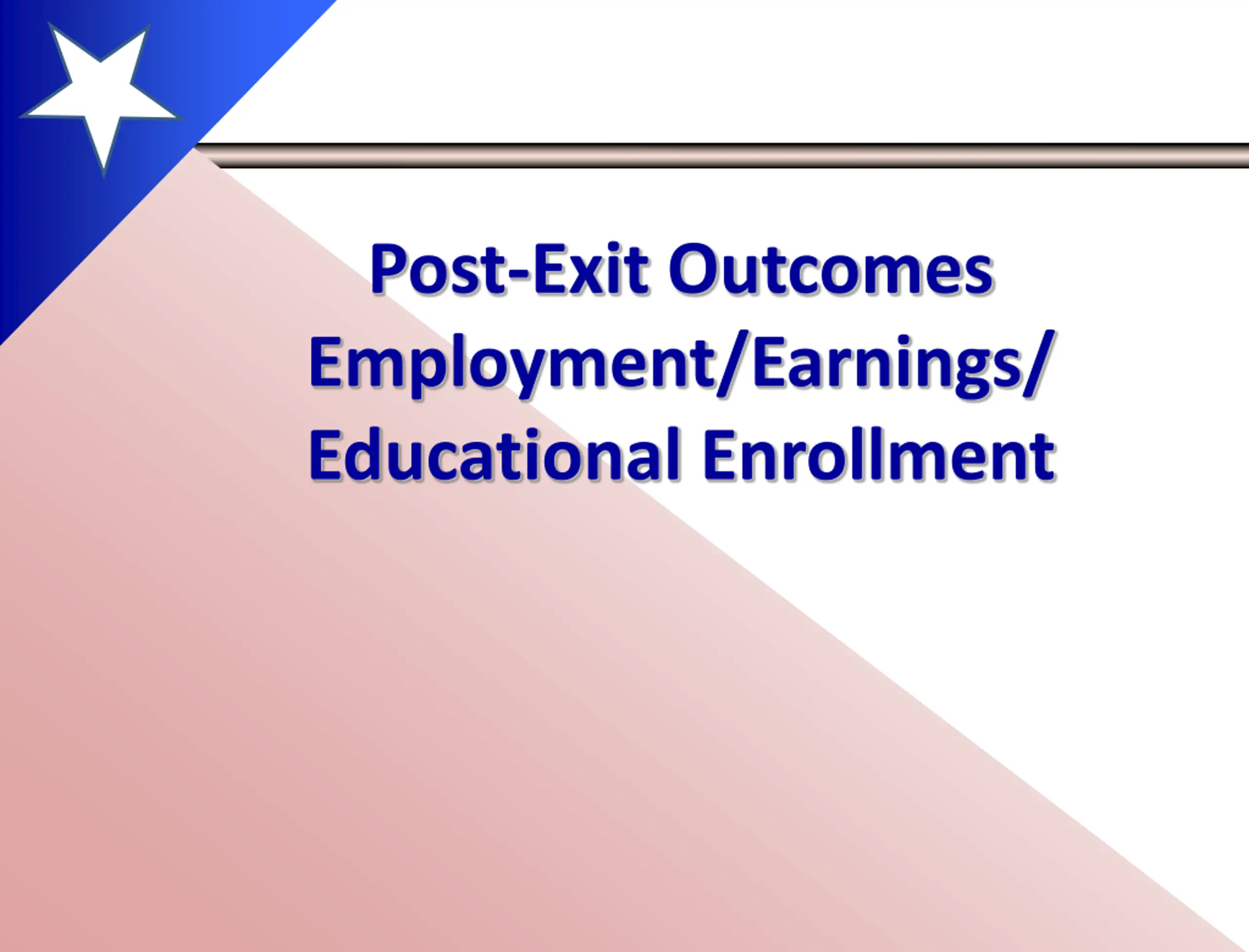 Post-Exit Outcomes
Employment/Earnings/
Educational Enrollment